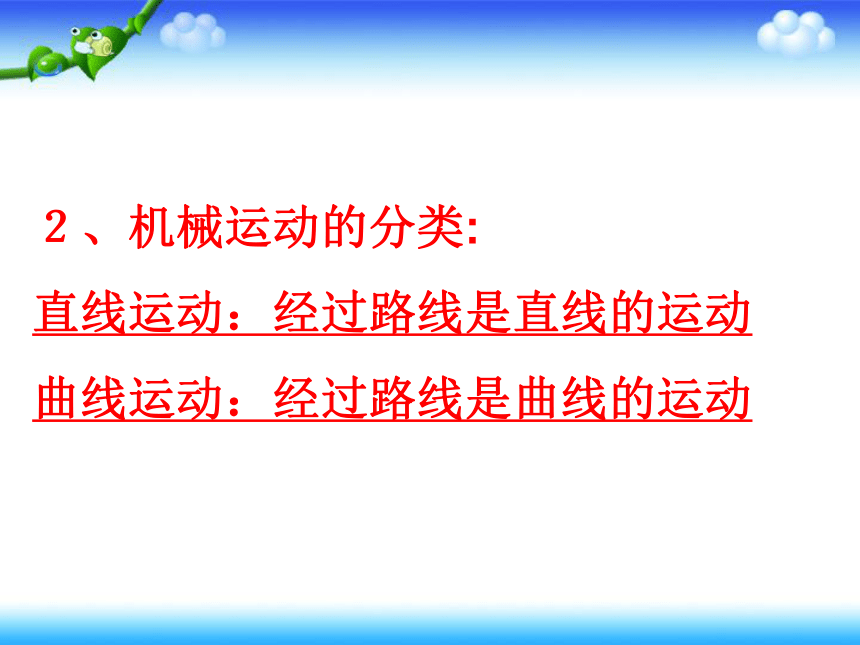 ２、机械运动的分类:

直线运动：经过路线是直线的运动

曲线运动：经过路线是曲线的运动